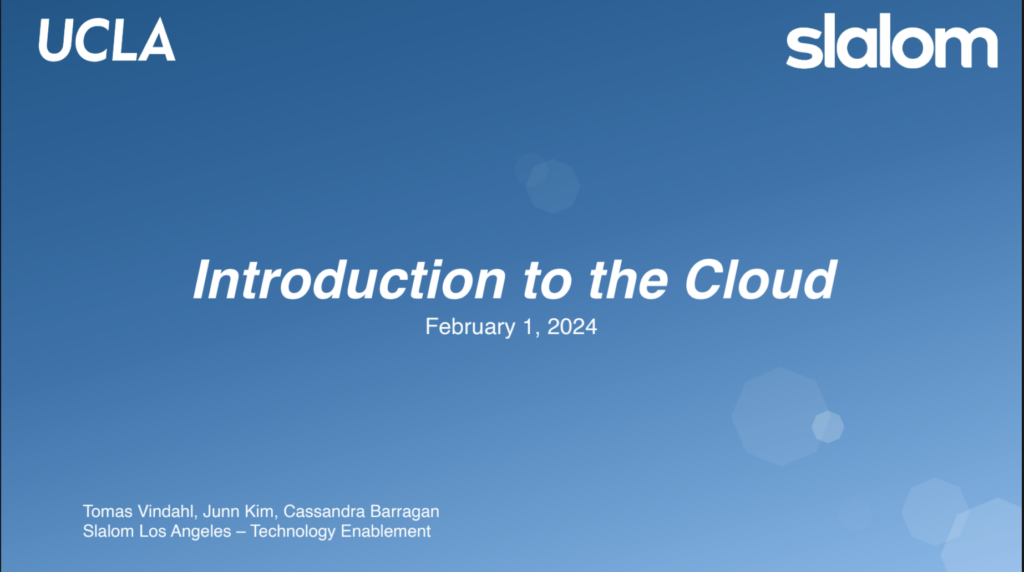 UCLA

slalom

Introduction to the Cloud

February 1, 2024

Tomas Vindahl, Junn Kim, Cassandra Barragan
Slalom Los Angeles – Technology Enablement